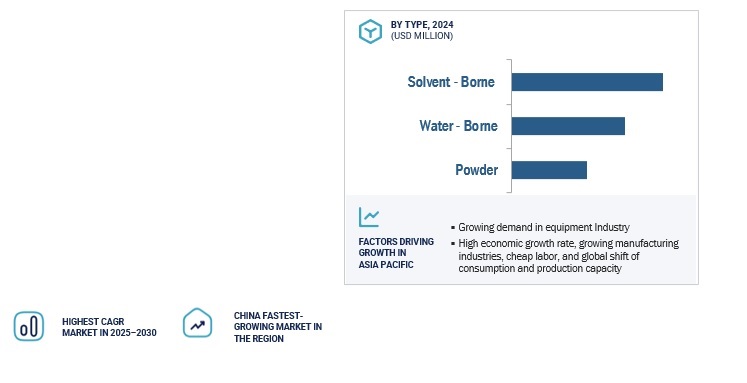 BY TYPE, 2024
(USD MILLION)

Solvent - Borne

Water - Borne

Powder

FACTORS DRIVING GROWTH IN ASIA PACIFIC

▪ Growing demand in equipment Industry
▪ High economic growth rate, growing manufacturing industries, cheap labor, and global shift of consumption and production capacity

HIGHEST CAGR MARKET IN 2025–2030

CHINA FASTEST-GROWING MARKET IN THE REGION